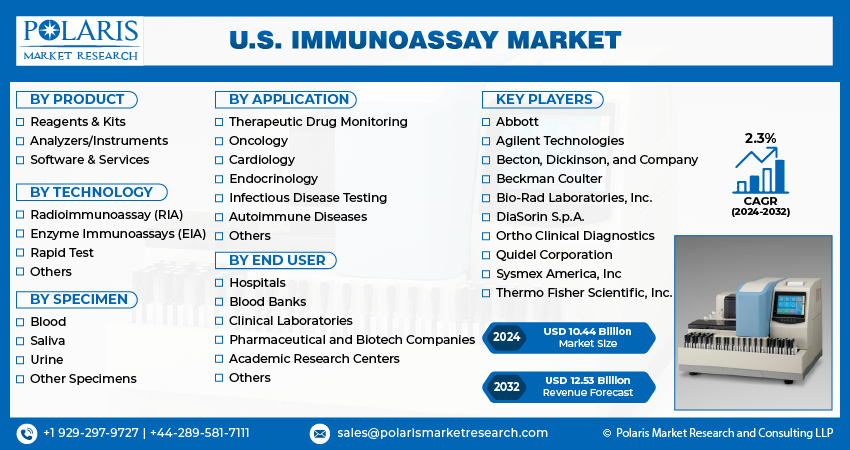 POLARIS
MARKET RESEARCH

U.S. IMMUNOASSAY MARKET

BY PRODUCT
Reagents & Kits
Analyzers/Instruments
Software & Services

BY TECHNOLOGY
Radioimmunoassay (RIA)
Enzyme Immunoassays (EIA)
Rapid Test
Others

BY SPECIMEN
Blood
Saliva
Urine
Other Specimens

BY APPLICATION
Therapeutic Drug Monitoring
Oncology
Cardiology
Endocrinology
Infectious Disease Testing
Autoimmune Diseases
Others

BY END USER
Hospitals
Blood Banks
Clinical Laboratories
Pharmaceutical and Biotech Companies
Academic Research Centers
Others

KEY PLAYERS
Abbott
Agilent Technologies
Becton, Dickinson, and Company
Beckman Coulter
Bio-Rad Laboratories, Inc.
DiaSorin S.p.A.
Ortho Clinical Diagnostics
Quidel Corporation
Sysmex America, Inc
Thermo Fisher Scientific, Inc.

2.3%
CAGR
(2024-2032)

2024 USD 10.44 Billion Market Size

2032 USD 12.53 Billion Revenue Forecast

+1 929-297-9727 | +44-289-581-7111
sales@polarismarketresearch.com
© Polaris Market Research and Consulting LLP